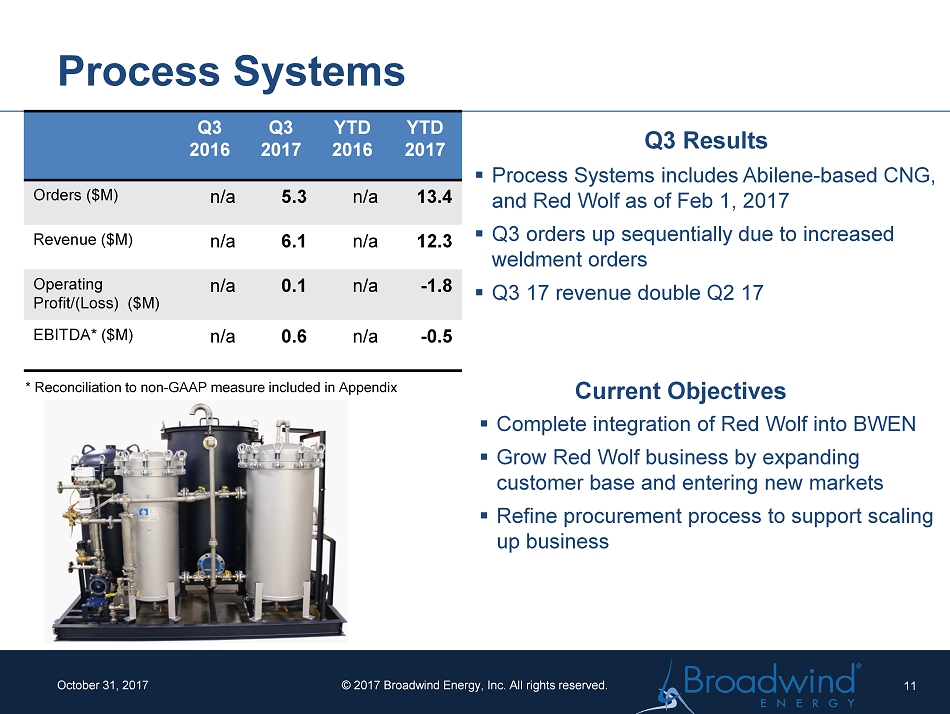 Process Systems

| | Q3 2016 | Q3 2017 | YTD 2016 | YTD 2017 |
|---|---|---|---|---|
| Orders ($M) | n/a | 5.3 | n/a | 13.4 |
| Revenue ($M) | n/a | 6.1 | n/a | 12.3 |
| Operating Profit/(Loss) ($M) | n/a | 0.1 | n/a | -1.8 |
| EBITDA* ($M) | n/a | 0.6 | n/a | -0.5 |

* Reconciliation to non-GAAP measure included in Appendix

Q3 Results

▪ Process Systems includes Abilene-based CNG, and Red Wolf as of Feb 1, 2017

▪ Q3 orders up sequentially due to increased weldment orders

▪ Q3 17 revenue double Q2 17

Current Objectives

▪ Complete integration of Red Wolf into BWEN

▪ Grow Red Wolf business by expanding customer base and entering new markets

▪ Refine procurement process to support scaling up business

October 31, 2017

© 2017 Broadwind Energy, Inc. All rights reserved.

Broadwind® ENERGY

11